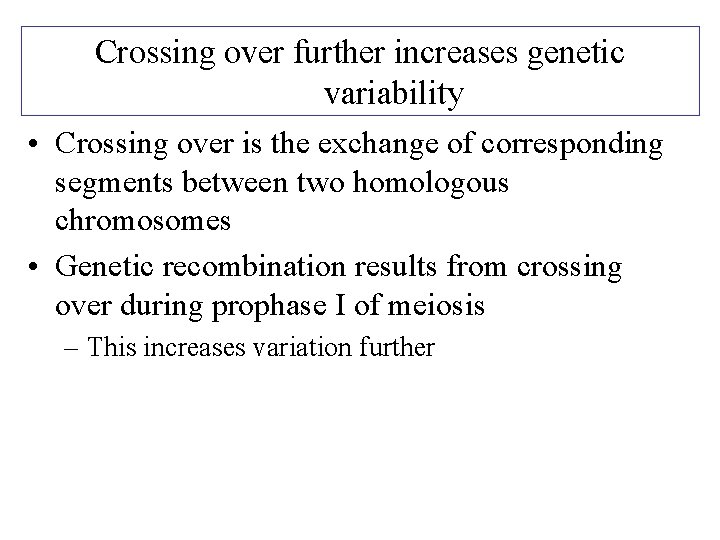 Crossing over further increases genetic variability

• Crossing over is the exchange of corresponding segments between two homologous chromosomes
• Genetic recombination results from crossing over during prophase I of meiosis
– This increases variation further